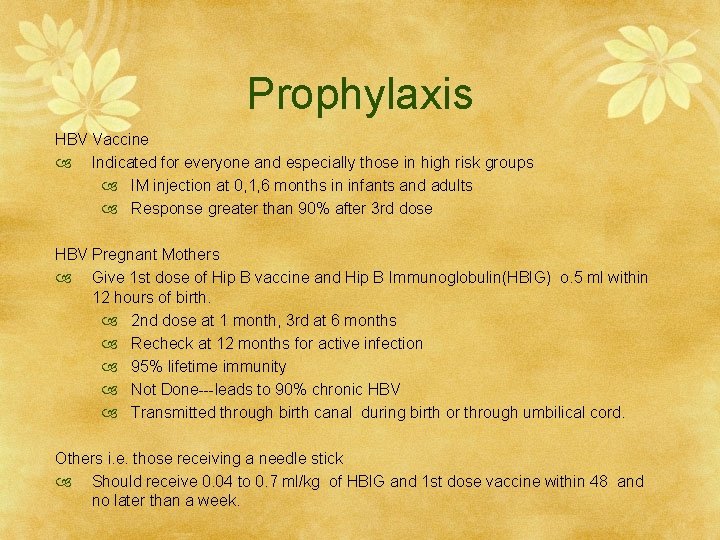 Prophylaxis

HBV Vaccine

Indicated for everyone and especially those in high risk groups

IM injection at 0,1,6 months in infants and adults

Response greater than 90% after 3rd dose

HBV Pregnant Mothers

Give 1st dose of Hip B vaccine and Hip B Immunoglobulin(HBIG) o.5 ml within 12 hours of birth.

2nd dose at 1 month, 3rd at 6 months

Recheck at 12 months for active infection

95% lifetime immunity

Not Done---leads to 90% chronic HBV

Transmitted through birth canal during birth or through umbilical cord.

Others i.e. those receiving a needle stick

Should receive 0.04 to 0.7 ml/kg of HBIG and 1st dose vaccine within 48 and no later than a week.